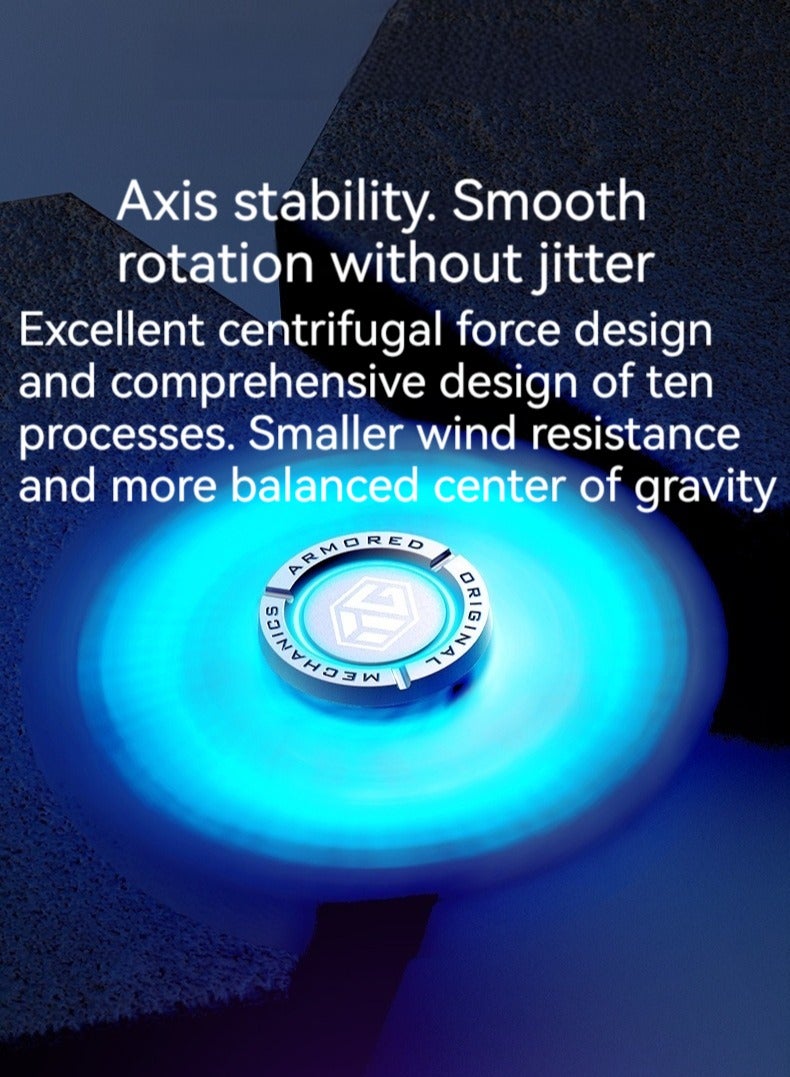 Axis stability. Smooth rotation without jitter

Excellent centrifugal force design and comprehensive design of ten processes. Smaller wind resistance and more balanced center of gravity

ARMORED ORIGINAL MECHANICS